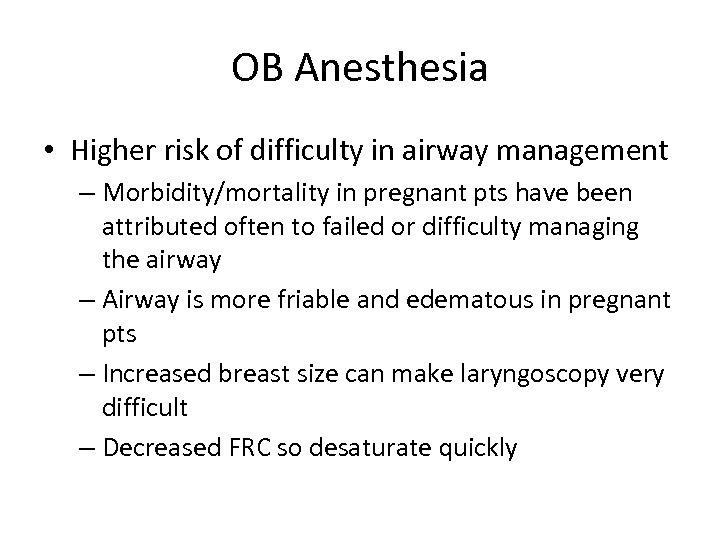 OB Anesthesia

• Higher risk of difficulty in airway management
– Morbidity/mortality in pregnant pts have been attributed often to failed or difficulty managing the airway
– Airway is more friable and edematous in pregnant pts
– Increased breast size can make laryngoscopy very difficult
– Decreased FRC so desaturate quickly